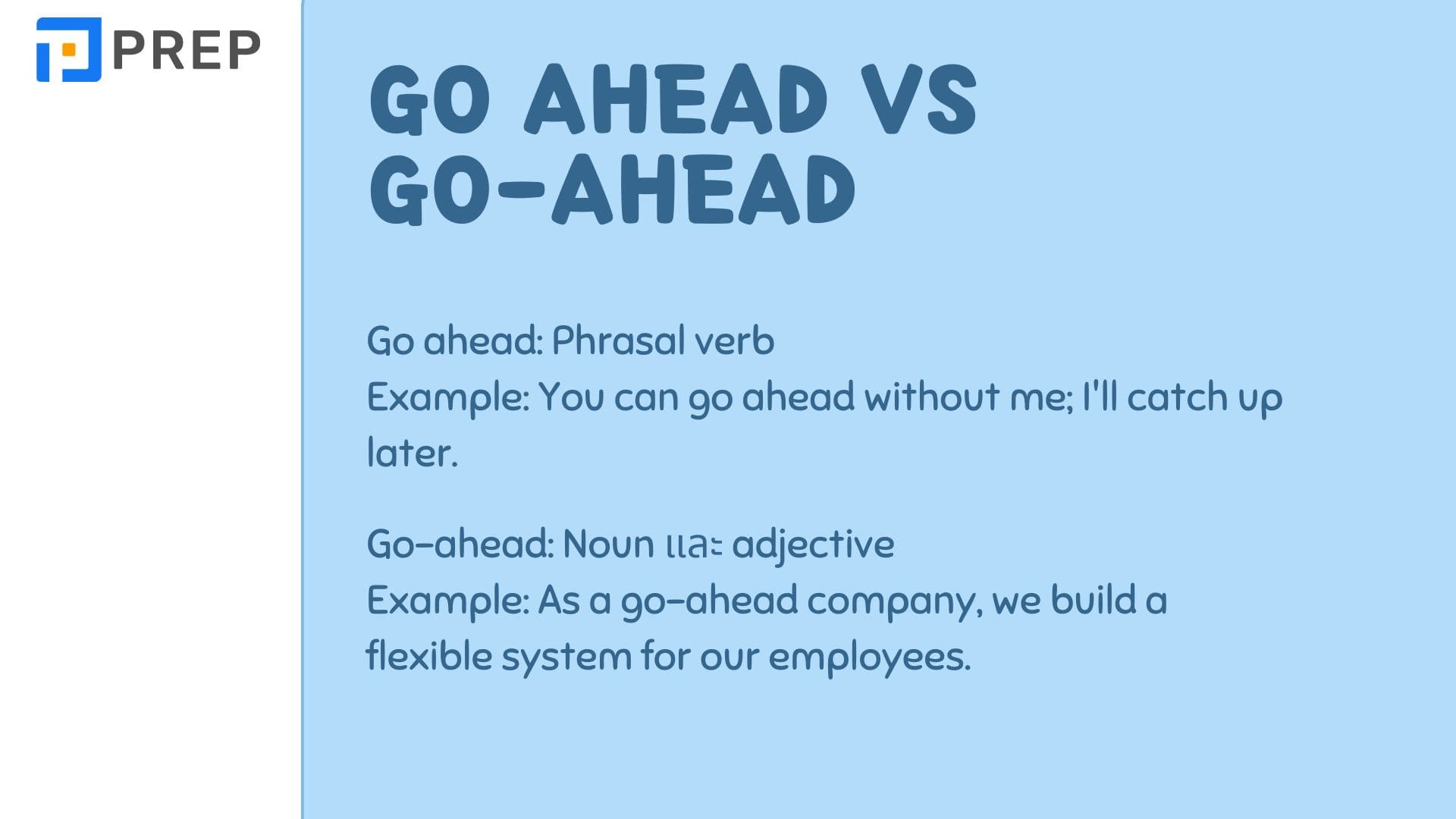 PREP

GO AHEAD VS GO-AHEAD

Go ahead: Phrasal verb
Example: You can go ahead without me; I'll catch up later.

Go-ahead: Noun และ adjective
Example: As a go-ahead company, we build a flexible system for our employees.